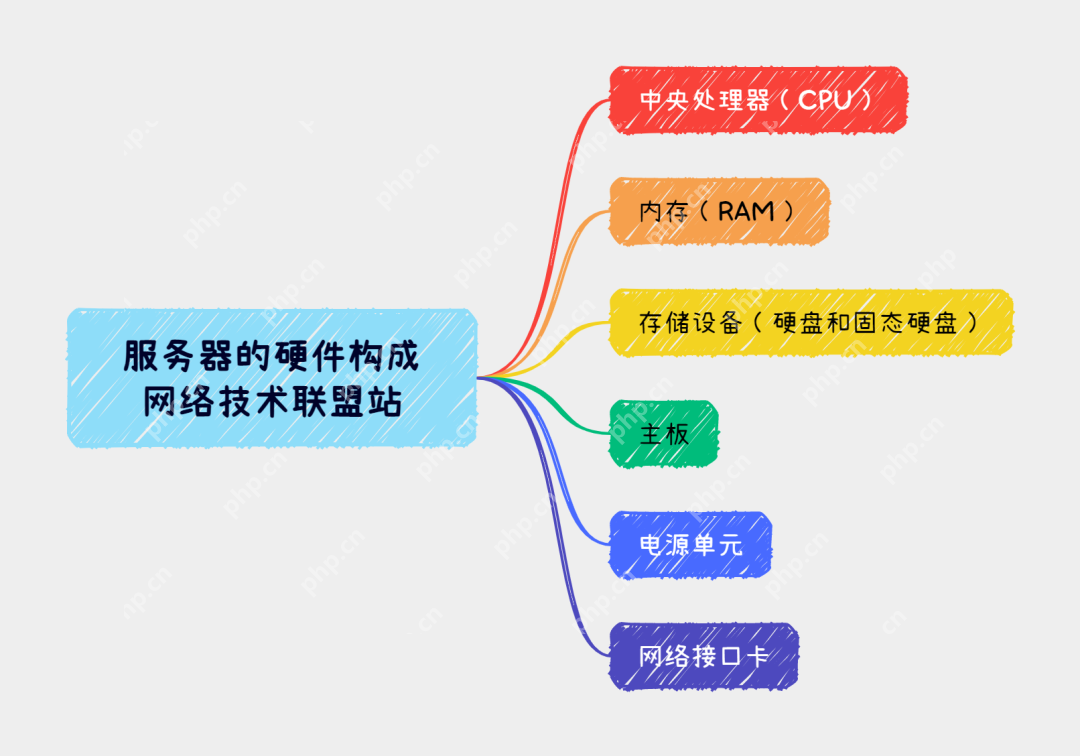 服务器的硬件构成
网络技术联盟站

中央处理器（CPU）

内存（RAM）

存储设备（硬盘和固态硬盘）

主板

电源单元

网络接口卡

php.cn